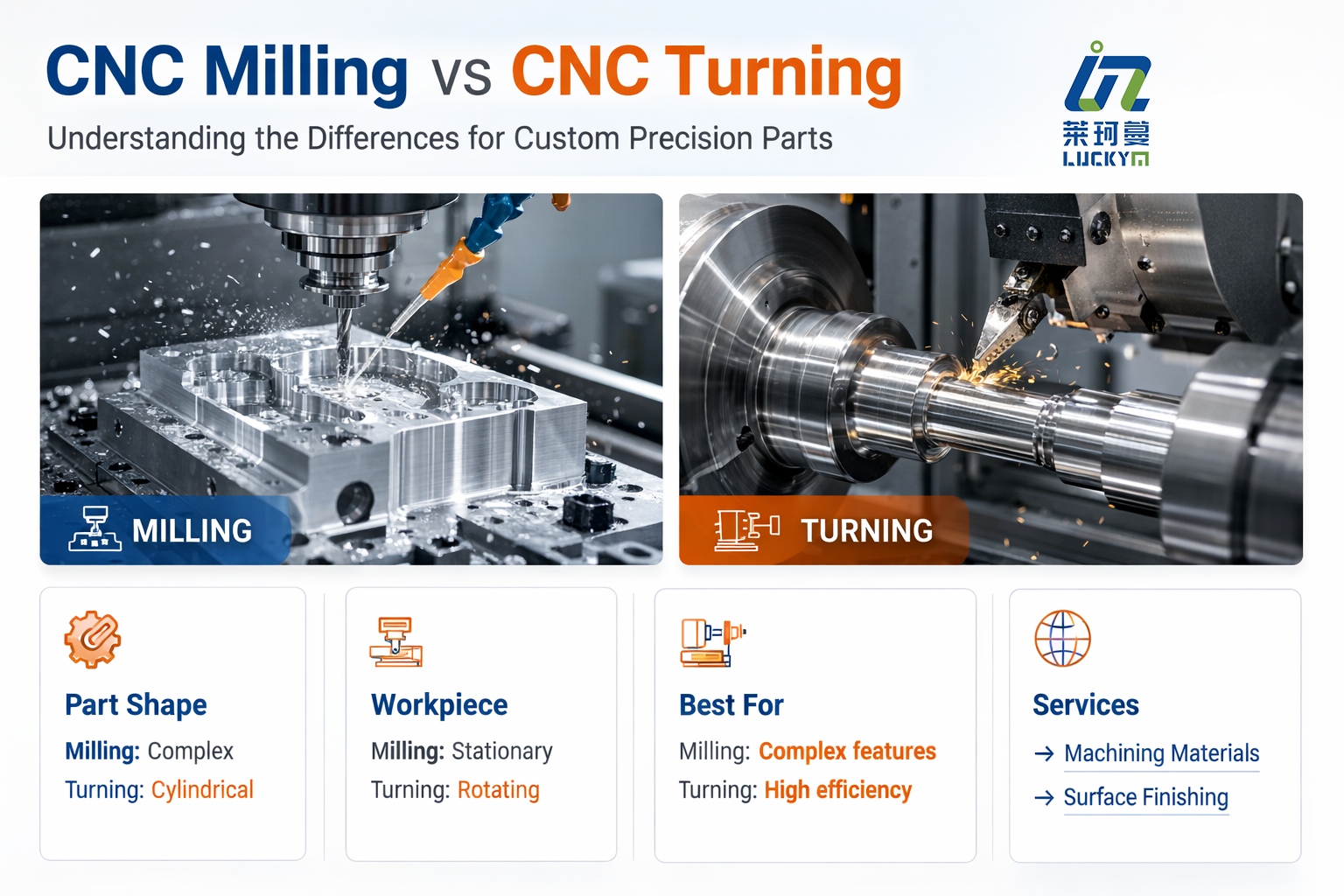 CNC Milling vs CNC Turning

Understanding the Differences for Custom Precision Parts

莱珂蔓
LUCKYM

MILLING

TURNING

Part Shape
Milling: Complex
Turning: Cylindrical

Workpiece
Milling: Stationary
Turning: Rotating

Best For
Milling: Complex features
Turning: High efficiency

Services
→ Machining Materials
→ Surface Finishing